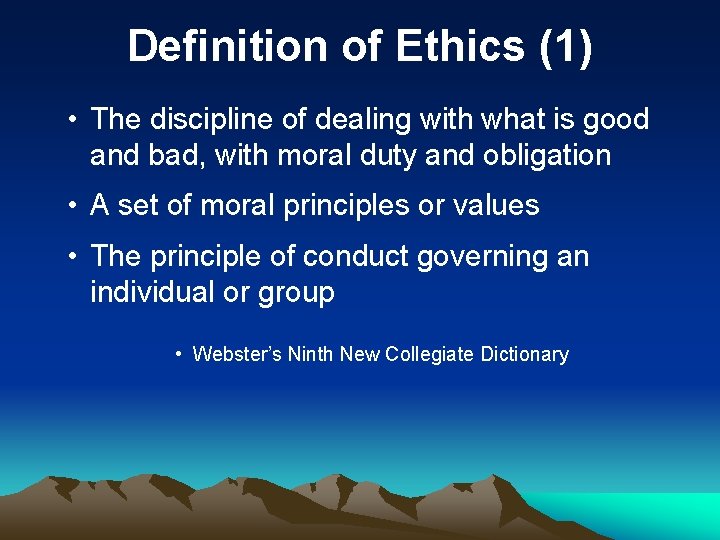 Definition of Ethics (1)

• The discipline of dealing with what is good and bad, with moral duty and obligation

• A set of moral principles or values

• The principle of conduct governing an individual or group

• Webster's Ninth New Collegiate Dictionary